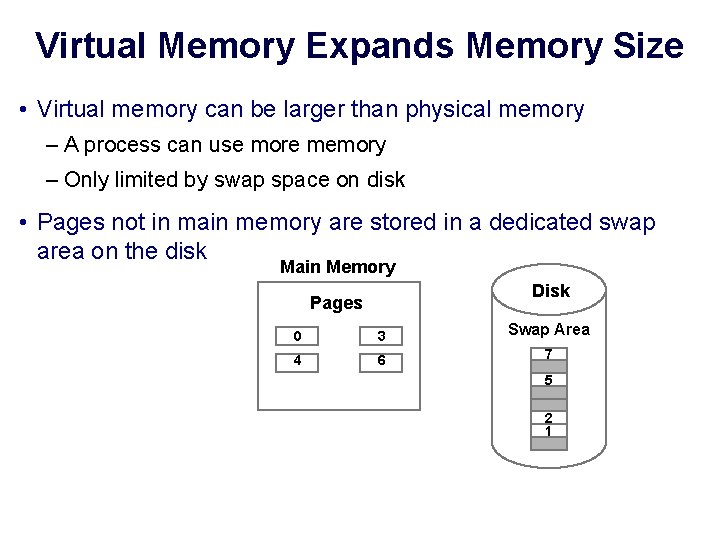 Virtual Memory Expands Memory Size

• Virtual memory can be larger than physical memory
  – A process can use more memory
  – Only limited by swap space on disk

• Pages not in main memory are stored in a dedicated swap area on the disk

Main Memory

Pages

0
3
4
6

Disk

Swap Area

7
5
2
1